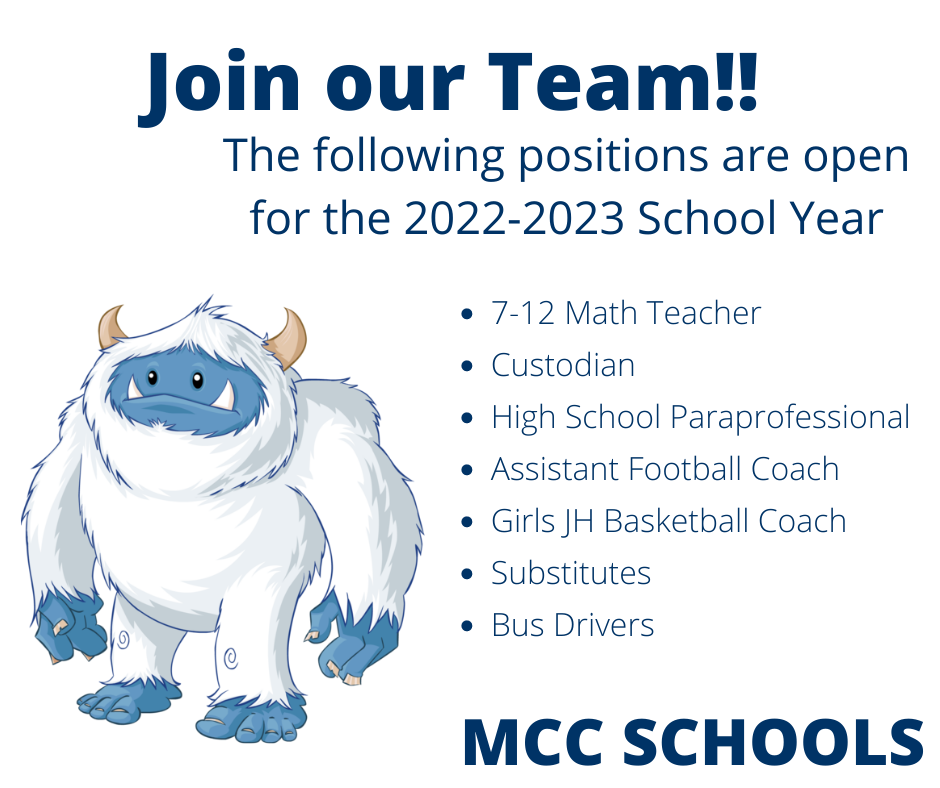 Join our Team!!

The following positions are open for the 2022-2023 School Year

- 7-12 Math Teacher
- Custodian
- High School Paraprofessional
- Assistant Football Coach
- Girls JH Basketball Coach
- Substitutes
- Bus Drivers

MCC SCHOOLS